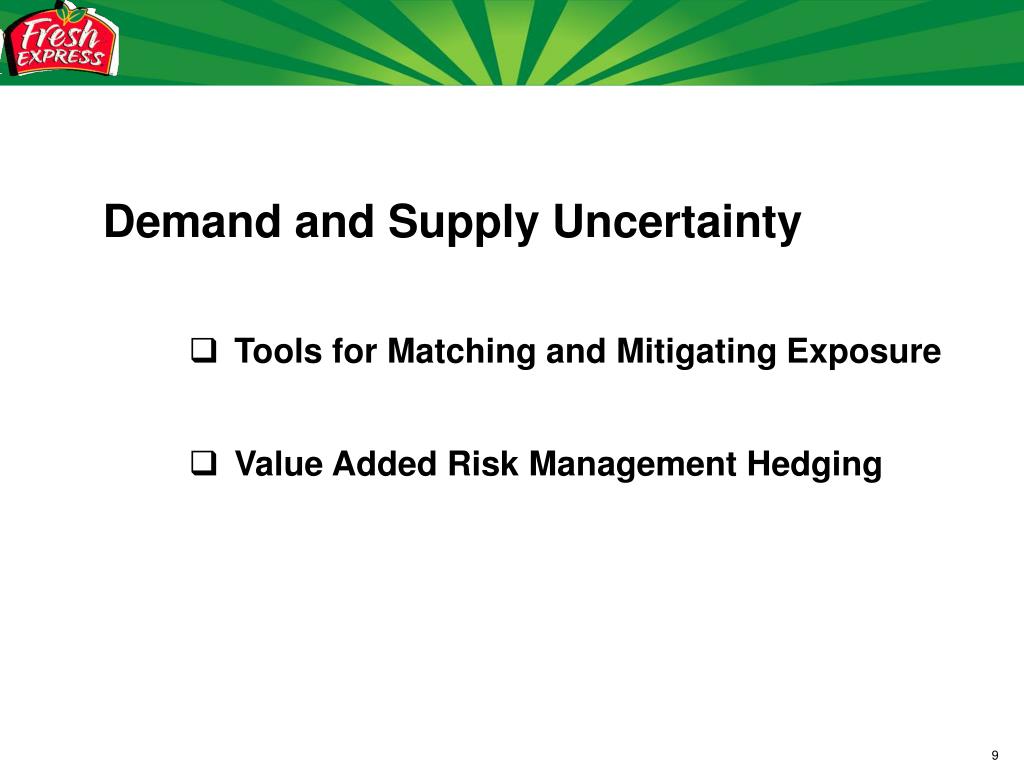 Fresh EXPRESS

Demand and Supply Uncertainty

❑ Tools for Matching and Mitigating Exposure

❑ Value Added Risk Management Hedging

9